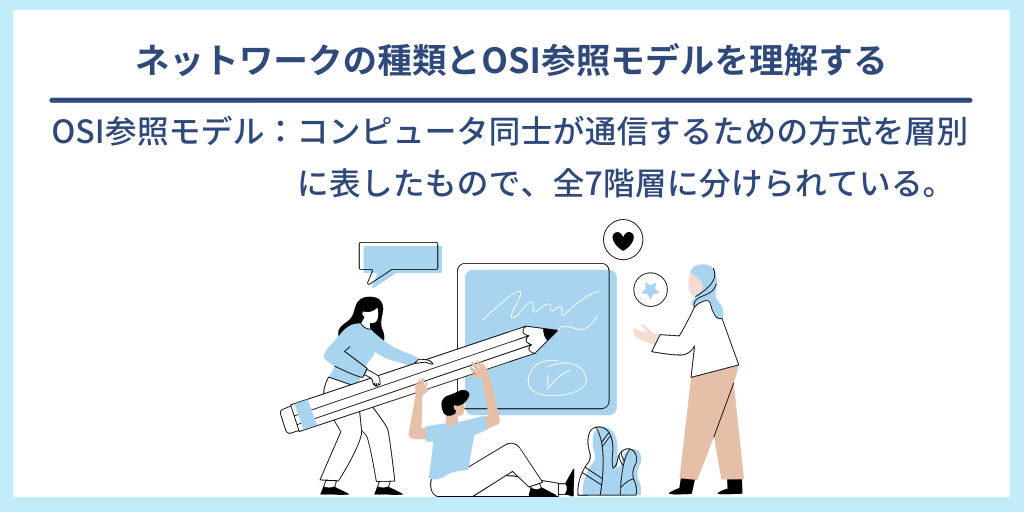 ネットワークの種類とOSI参照モデルを理解する

OSI参照モデル：コンピュータ同士が通信するための方式を層別に表したもので、全7階層に分けられている。